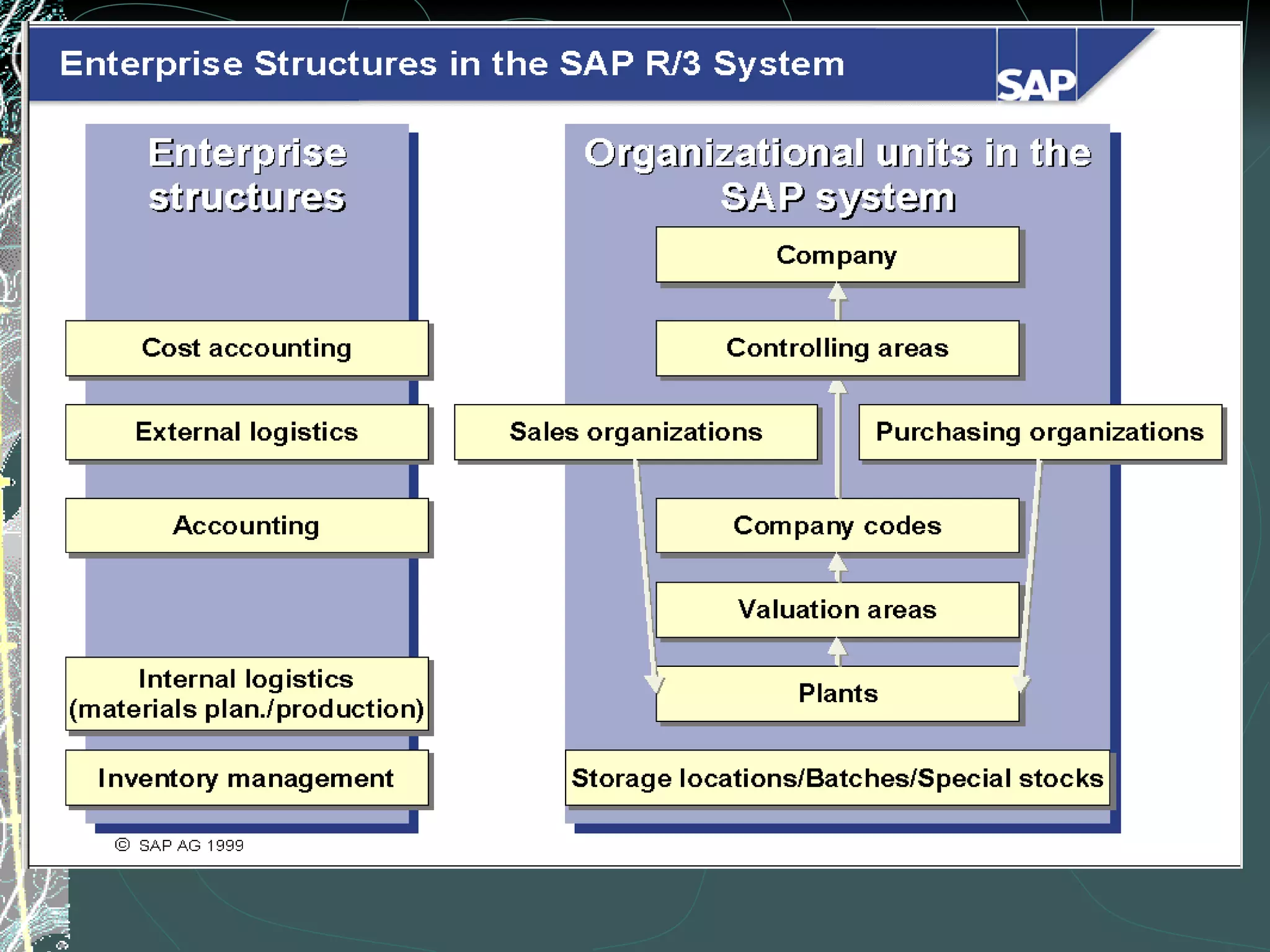 Enterprise Structures in the SAP R/3 System

SAP

Enterprise structures

Cost accounting

External logistics

Accounting

Internal logistics (materials plan./production)

Inventory management

Organizational units in the SAP system

Company

Controlling areas

Sales organizations

Purchasing organizations

Company codes

Valuation areas

Plants

Storage locations/Batches/Special stocks

© SAP AG 1999